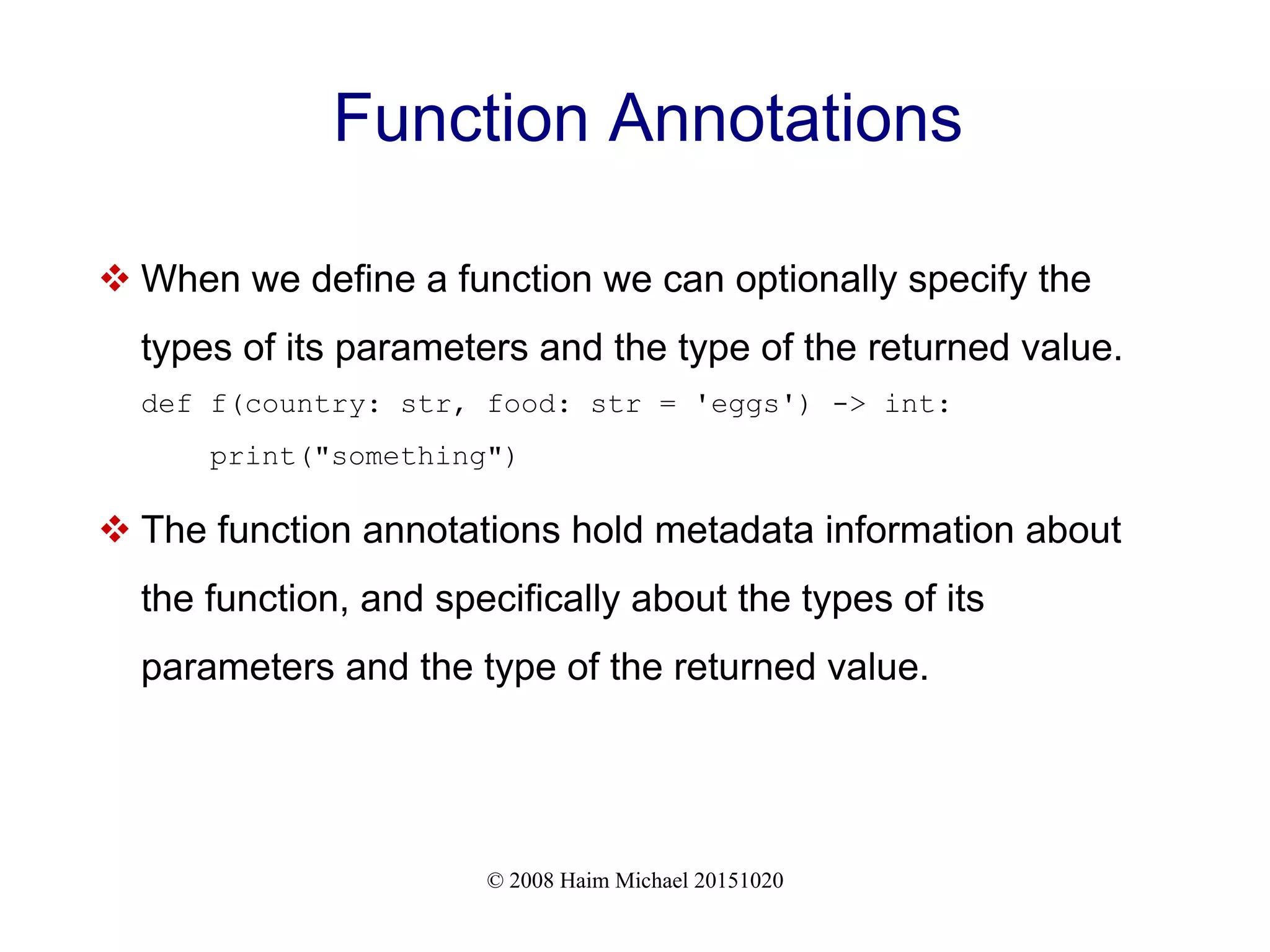 Function Annotations

❖ When we define a function we can optionally specify the types of its parameters and the type of the returned value.

def f(country: str, food: str = 'eggs') -> int:
    print("something")

❖ The function annotations hold metadata information about the function, and specifically about the types of its parameters and the type of the returned value.

© 2008 Haim Michael 20151020